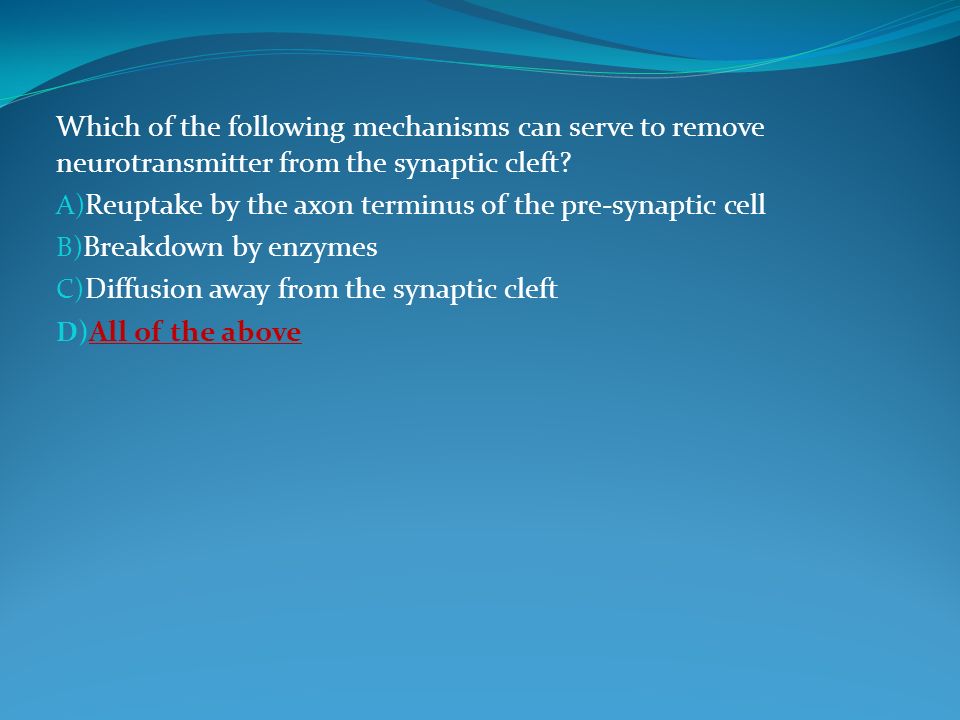 Which of the following mechanisms can serve to remove neurotransmitter from the synaptic cleft?

A)Reuptake by the axon terminus of the pre-synaptic cell

B)Breakdown by enzymes

C)Diffusion away from the synaptic cleft

D)All of the above